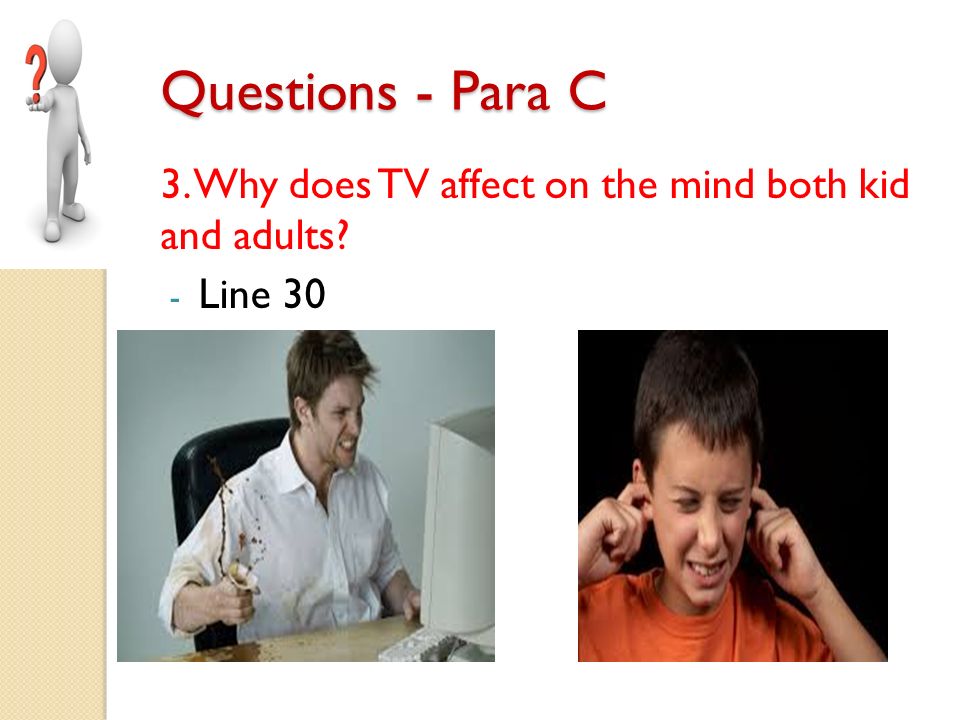 ?

Questions - Para C

3. Why does TV affect on the mind both kid and adults?

- Line 30